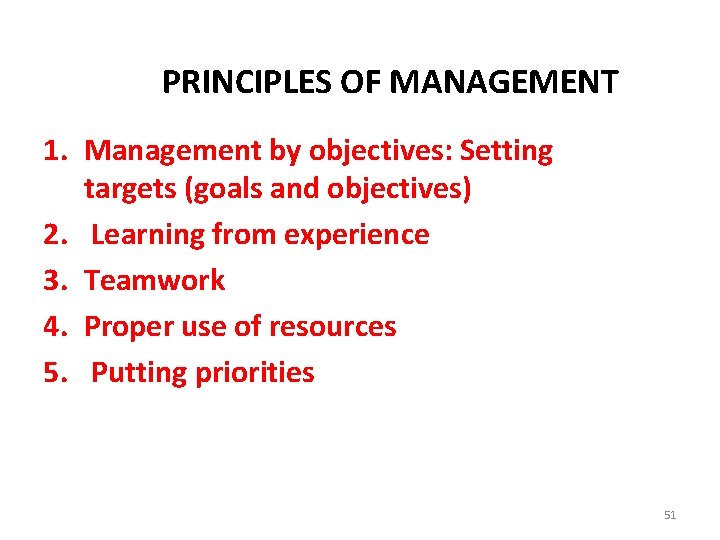 PRINCIPLES OF MANAGEMENT

1. Management by objectives: Setting targets (goals and objectives)
2. Learning from experience
3. Teamwork
4. Proper use of resources
5. Putting priorities

51